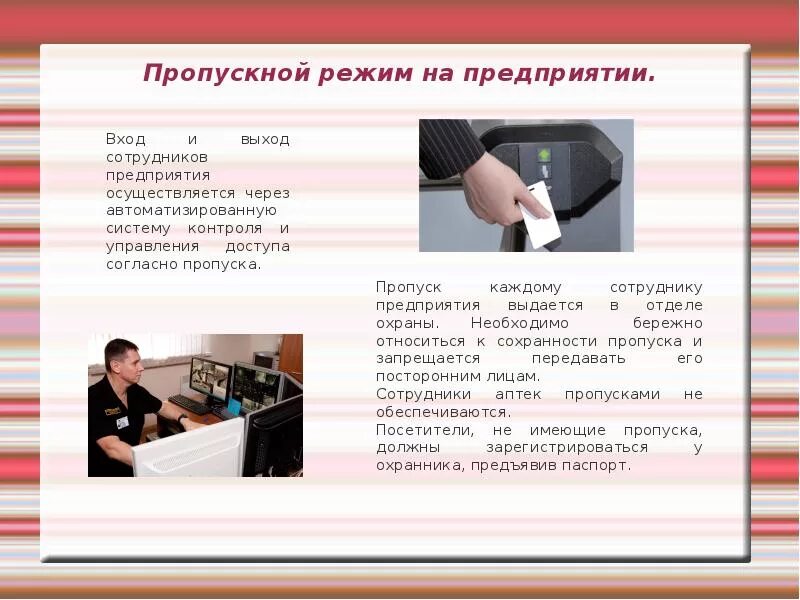 Пропускной режим на предприятии.

Вход и выход сотрудников предприятия осуществляется через автоматизированную систему контроля и управления доступа согласно пропуска.

Пропуск каждому сотруднику предприятия выдается в отделе охраны. Необходимо бережно относиться к сохранности пропуска и запрещается передавать его посторонним лицам.
Сотрудники аптек пропусками не обеспечиваются.
Посетители, не имеющие пропуска, должны зарегистрироваться у охранника, предъявив паспорт.